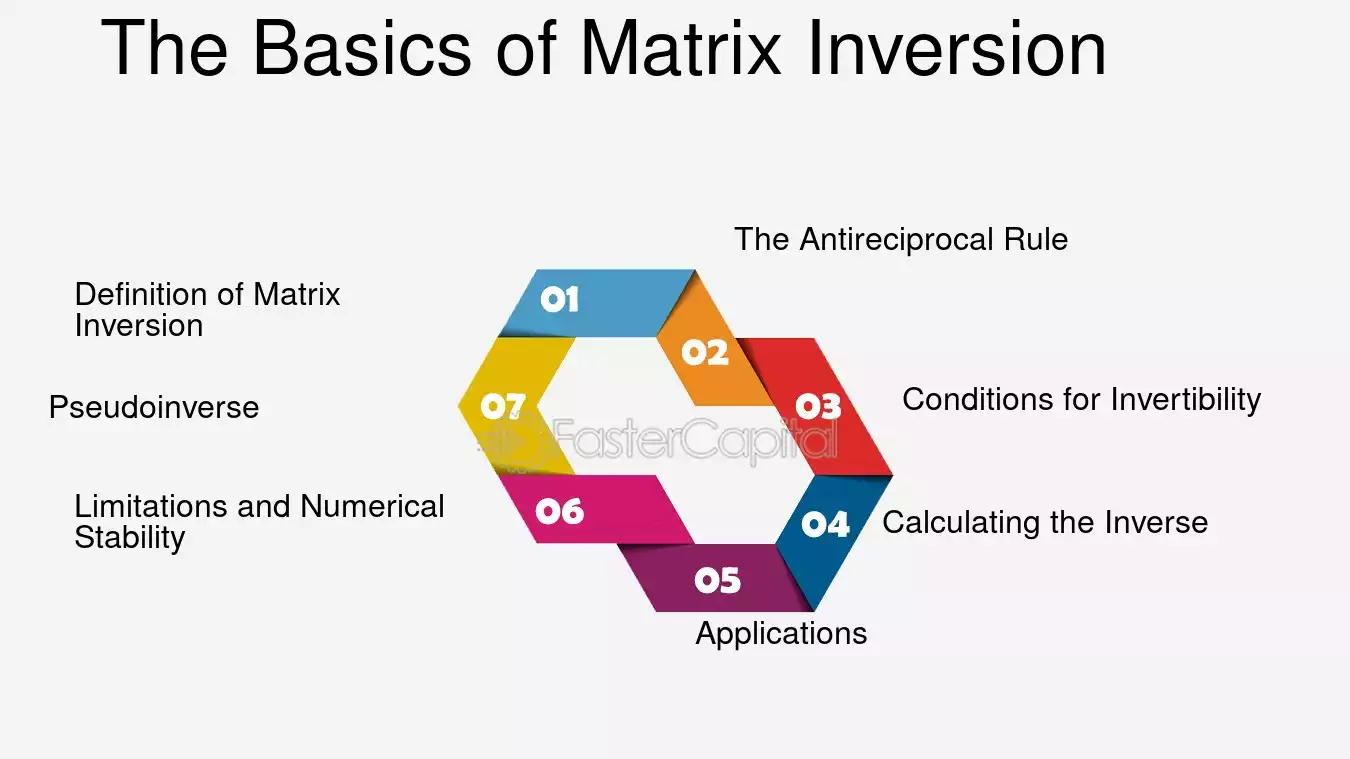 The Basics of Matrix Inversion

01
Definition of Matrix Inversion

02
The Antireciprocal Rule

03
Conditions for Invertibility

04
Calculating the Inverse

05
Applications

06
Limitations and Numerical Stability

07
Pseudoinverse

FasterCapital